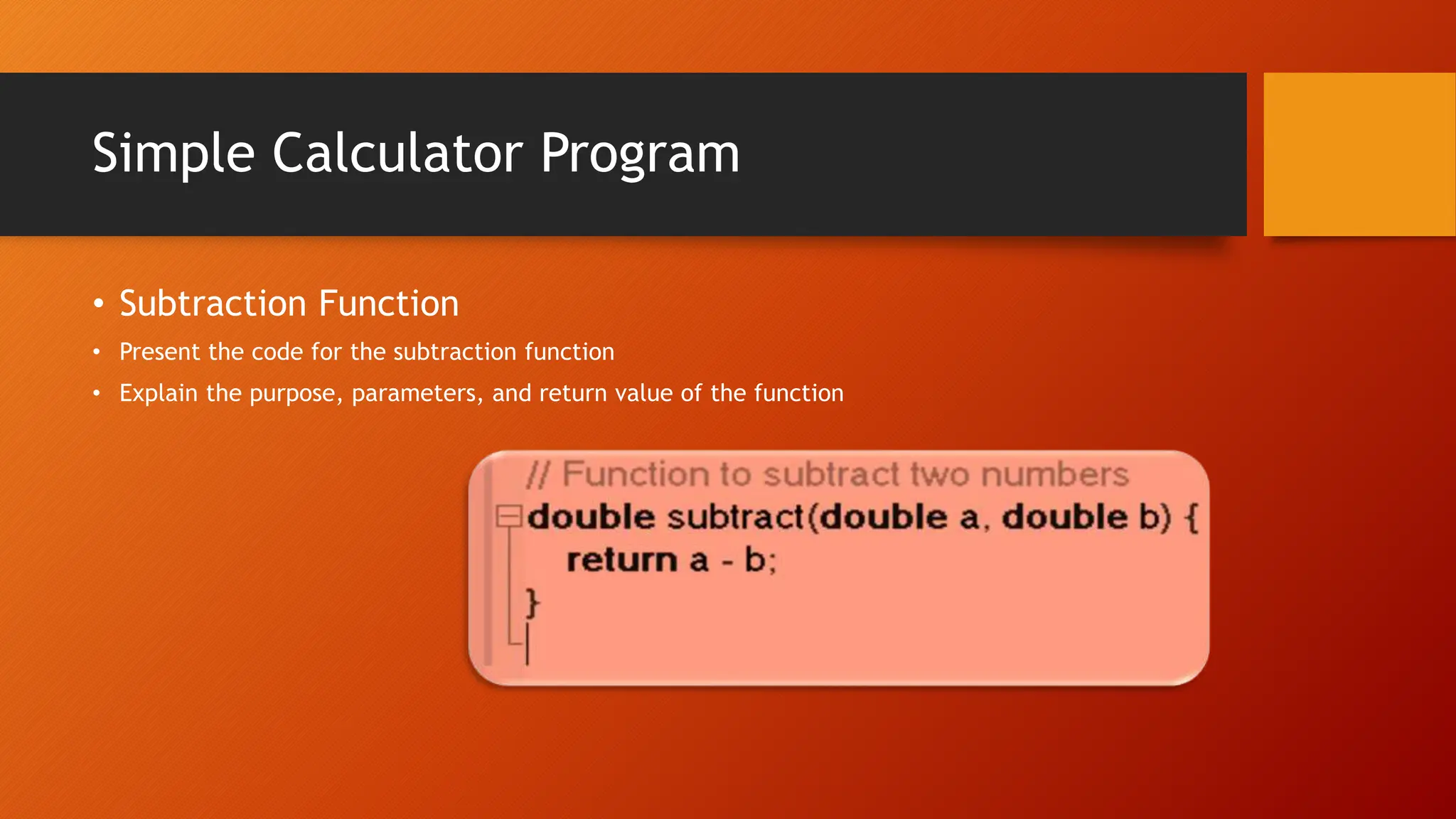 Simple Calculator Program

• Subtraction Function
• Present the code for the subtraction function
• Explain the purpose, parameters, and return value of the function

// Function to subtract two numbers
double subtract(double a, double b) {
    return a - b;
}